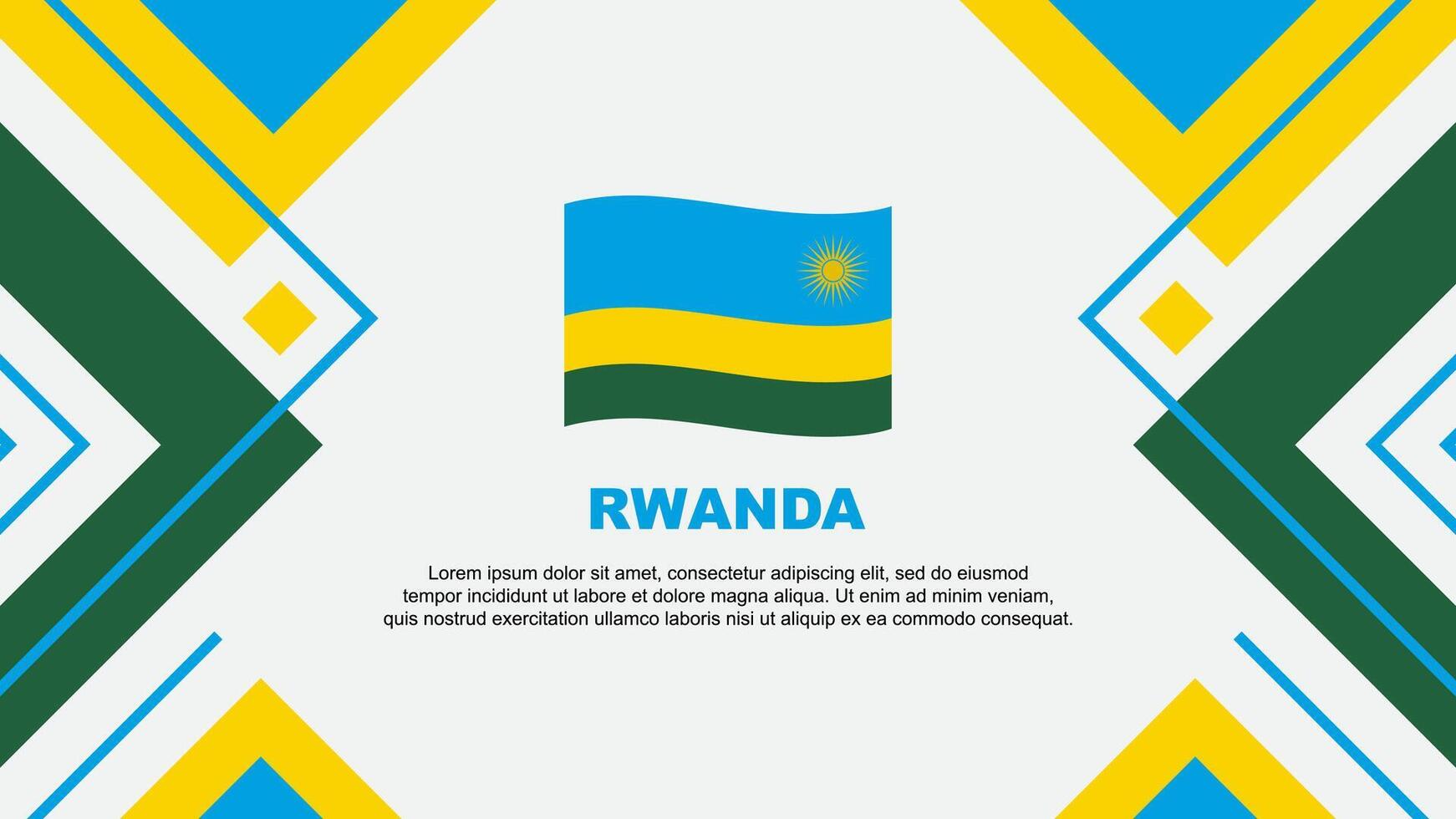 RWANDA

Lorem ipsum dolor sit amet, consectetur adipiscing elit, sed do eiusmod tempor incididunt ut labore et dolore magna aliqua. Ut enim ad minim veniam, quis nostrud exercitation ullamco laboris nisi ut aliquip ex ea commodo consequat.